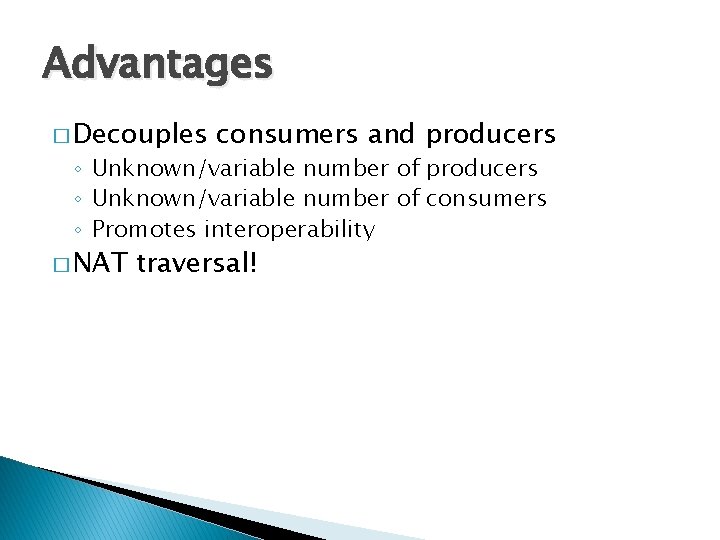 Advantages

□ Decouples consumers and producers
◦ Unknown/variable number of producers
◦ Unknown/variable number of consumers
◦ Promotes interoperability

□ NAT traversal!